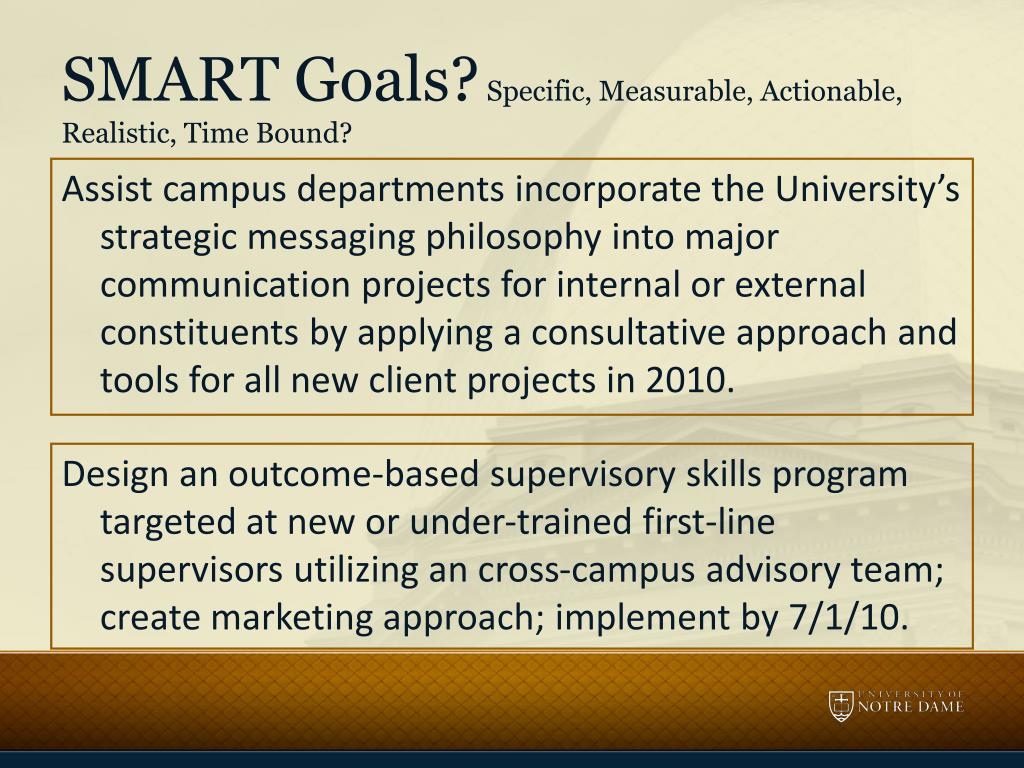 SMART Goals? Specific, Measurable, Actionable, Realistic, Time Bound?

Assist campus departments incorporate the University's strategic messaging philosophy into major communication projects for internal or external constituents by applying a consultative approach and tools for all new client projects in 2010.

Design an outcome-based supervisory skills program targeted at new or under-trained first-line supervisors utilizing an cross-campus advisory team; create marketing approach; implement by 7/1/10.

UNIVERSITY OF NOTRE DAME